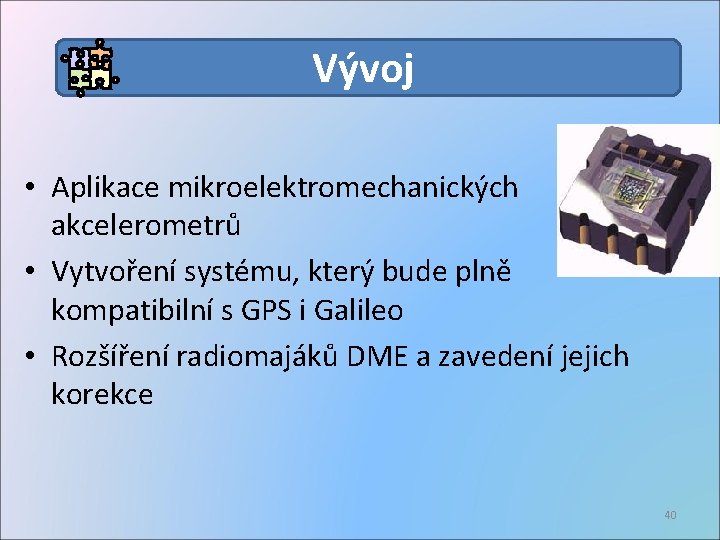 Vývoj

• Aplikace mikroelektromechanických akcelerometrů
• Vytvoření systému, který bude plně kompatibilní s GPS i Galileo
• Rozšíření radiomajáků DME a zavedení jejich korekce

40